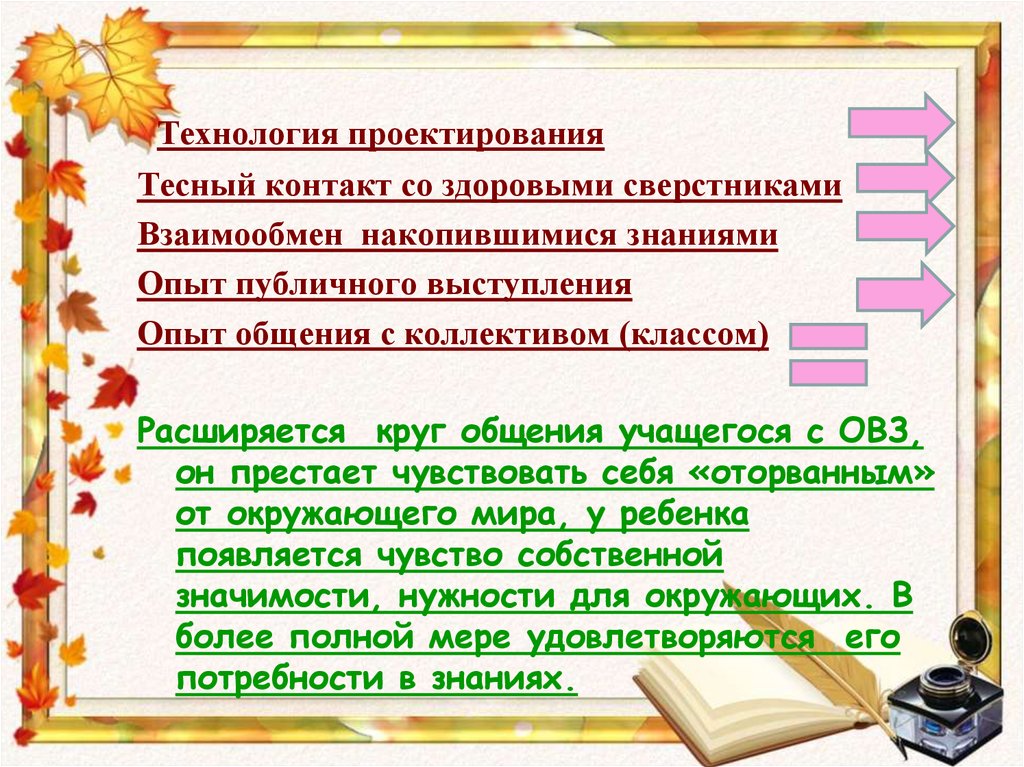 Технология проектирования

Тесный контакт со здоровыми сверстниками

Взаимообмен накопившимися знаниями

Опыт публичного выступления

Опыт общения с коллективом (классом)

Расширяется круг общения учащегося с ОВЗ, он престает чувствовать себя «оторванным» от окружающего мира, у ребенка появляется чувство собственной значимости, нужности для окружающих. В более полной мере удовлетворяются его потребности в знаниях.